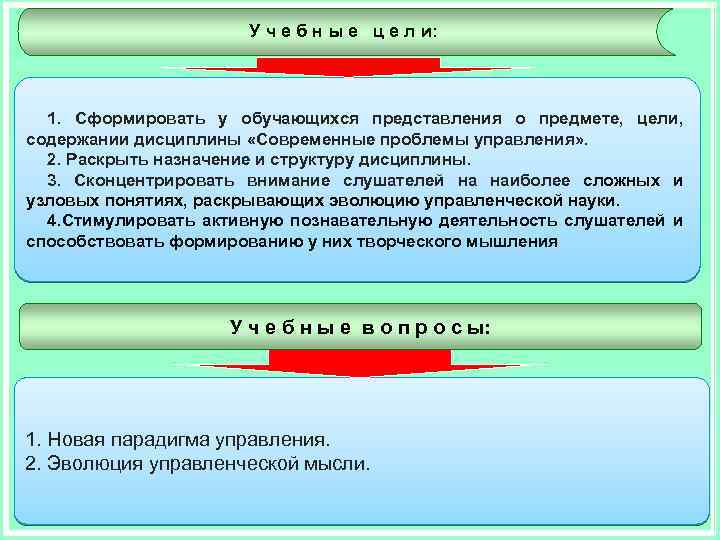 Учебные цели:

1. Сформировать у обучающихся представления о предмете, цели, содержании дисциплины «Современные проблемы управления».
2. Раскрыть назначение и структуру дисциплины.
3. Сконцентрировать внимание слушателей на наиболее сложных и узловых понятиях, раскрывающих эволюцию управленческой науки.
4.Стимулировать активную познавательную деятельность слушателей и способствовать формированию у них творческого мышления

Учебные вопросы:

1. Новая парадигма управления.
2. Эволюция управленческой мысли.